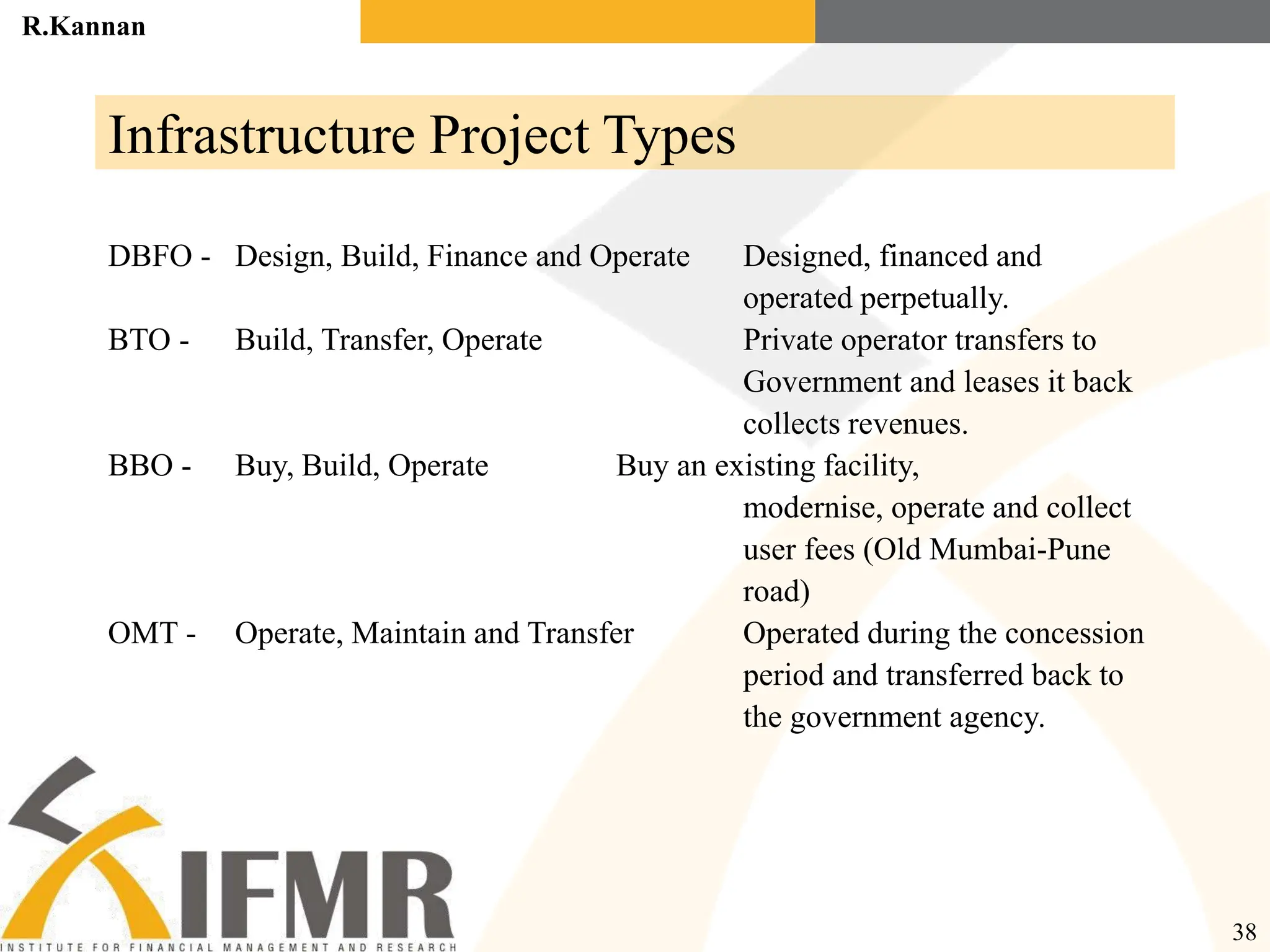 R.Kannan

Infrastructure Project Types

DBFO - Design, Build, Finance and Operate Designed, financed and operated perpetually.

BTO - Build, Transfer, Operate Private operator transfers to Government and leases it back collects revenues.

BBO - Buy, Build, Operate Buy an existing facility, modernise, operate and collect user fees (Old Mumbai-Pune road)

OMT - Operate, Maintain and Transfer Operated during the concession period and transferred back to the government agency.

IFMR
INSTITUTE FOR FINANCIAL MANAGEMENT AND RESEARCH

38